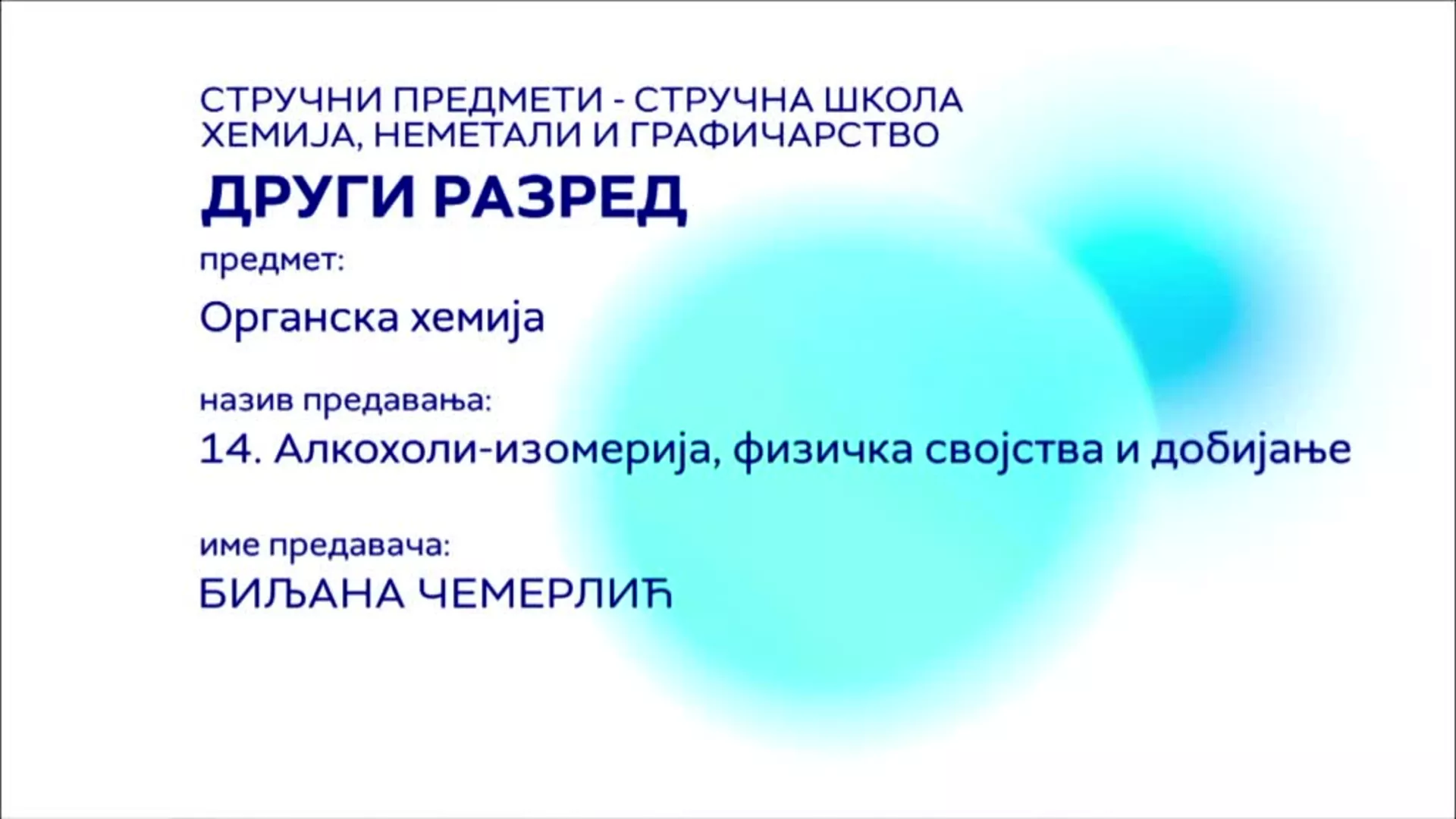 СТРУЧНИ ПРЕДМЕТИ - СТРУЧНА ШКОЛА
ХЕМИЈА, НЕМЕТАЛИ И ГРАФИЧАРСТВО

ДРУГИ РАЗРЕД

предмет:

Органска хемија

назив предавања:

14. Алкохоли-изомерија, физичка својства и добијање

име предавача:

БИЉАНА ЧЕМЕРЛИЋ